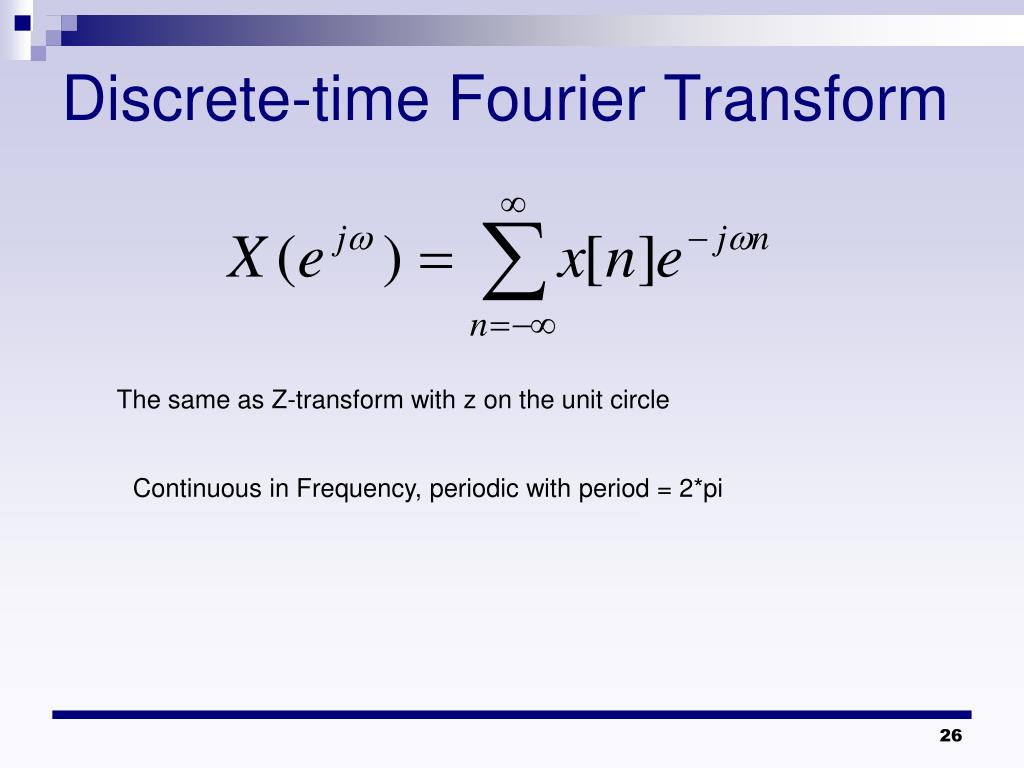 Discrete-time Fourier Transform

$X(e^{j\omega}) = \sum_{n=-\infty}^{\infty} x[n]e^{-j\omega n}$

The same as Z-transform with z on the unit circle

Continuous in Frequency, periodic with period = 2*pi

26